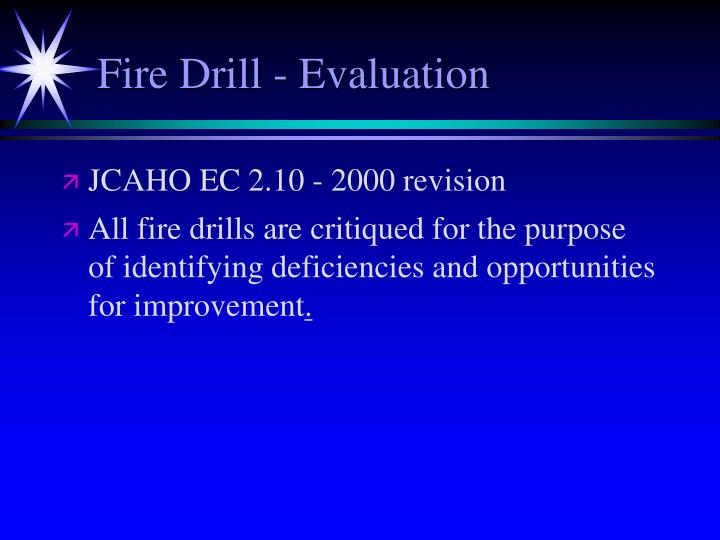 Fire Drill - Evaluation

JCAHO EC 2.10 - 2000 revision

All fire drills are critiqued for the purpose of identifying deficiencies and opportunities for improvement.